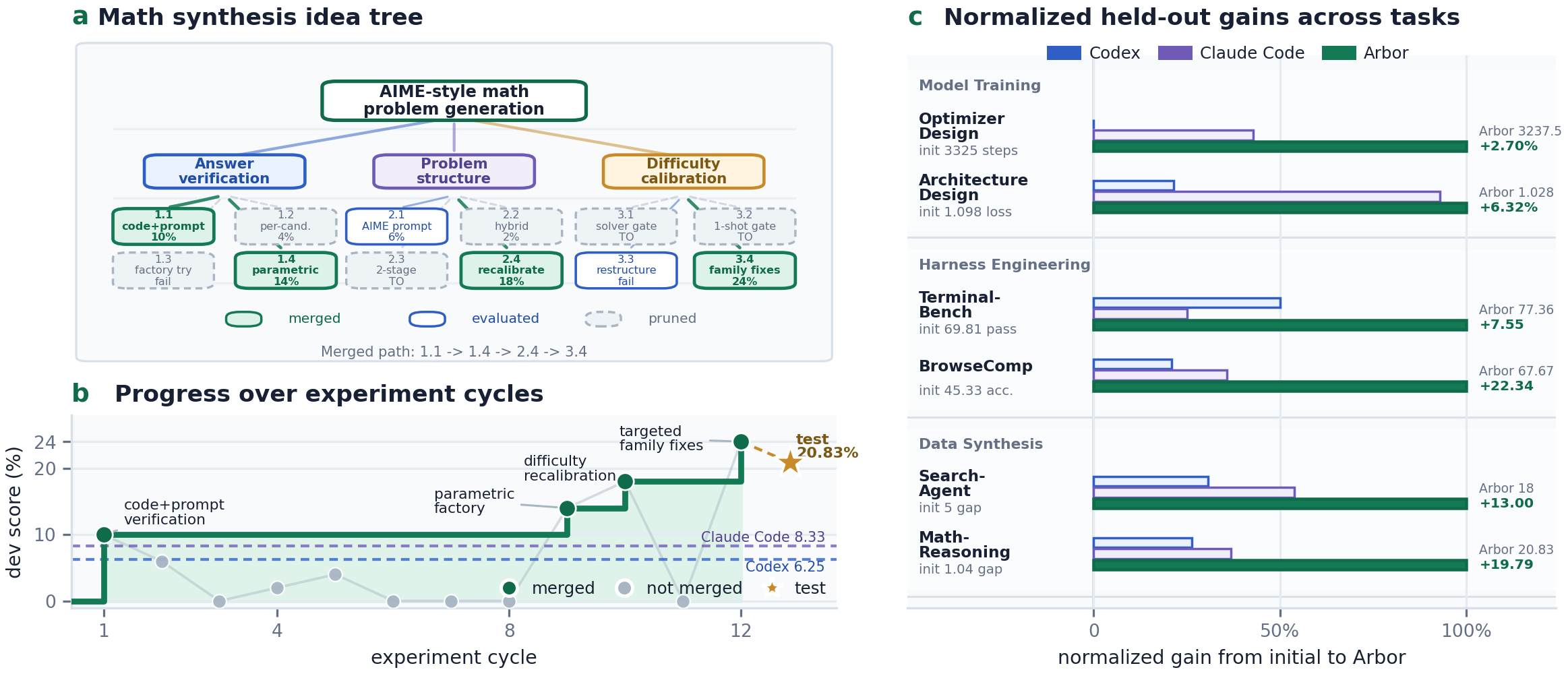 a Math synthesis idea tree

AIME-style math problem generation

Answer verification

Problem structure

Difficulty calibration

1.1 code+prompt 10%

1.2 per-cand. 4%

2.1 AIME prompt 6%

2.2 hybrid 2%

3.1 solver gate TO

3.2 1-shot gate TO

1.3 factory try fail

1.4 parametric 14%

2.3 2-stage TO

2.4 recalibrate 18%

3.3 restructure fail

3.4 family fixes 24%

merged evaluated pruned

Merged path: 1.1 -> 1.4 -> 2.4 -> 3.4

b Progress over experiment cycles

dev score (%)

24
20
10
0

code+prompt verification

parametric factory

difficulty recalibration

targeted family fixes

test 20.83%

Claude Code 8.33

Codex 6.25

merged not merged test

1 4 8 12

experiment cycle

c Normalized held-out gains across tasks

Codex Claude Code Arbor

Model Training

Optimizer Design
init 3325 steps

Arbor 3237.5
+2.70%

Architecture Design
init 1.098 loss

Arbor 1.028
+6.32%

Harness Engineering

Terminal-Bench
init 69.81 pass

Arbor 77.36
+7.55

BrowseComp
init 45.33 acc.

Arbor 67.67
+22.34

Data Synthesis

Search-Agent
init 5 gap

Arbor 18
+13.00

Math-Reasoning
init 1.04 gap

Arbor 20.83
+19.79

0 50% 100%

normalized gain from initial to Arbor